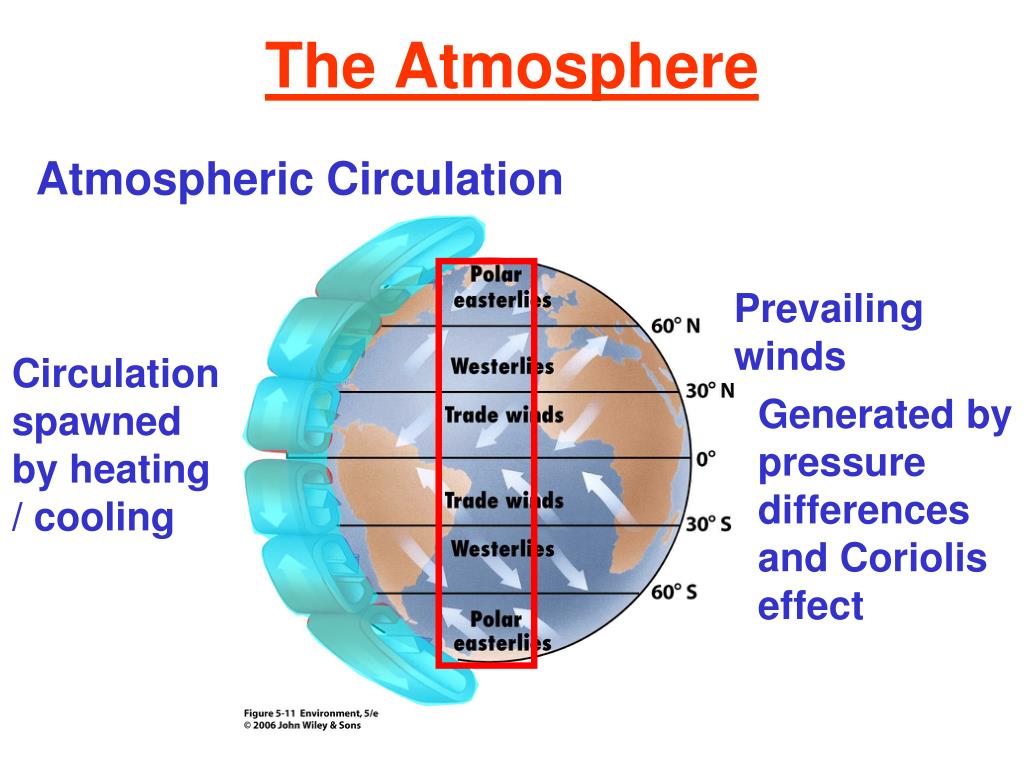 The Atmosphere

Atmospheric Circulation

Circulation spawned by heating / cooling

Polar easterlies

Westerlies

Trade winds

Trade winds

Westerlies

Polar easterlies

60° N

30° N

0°

30° S

60° S

Prevailing winds

Generated by pressure differences and Coriolis effect

Figure 5-11 Environment, 5/e
© 2006 John Wiley & Sons